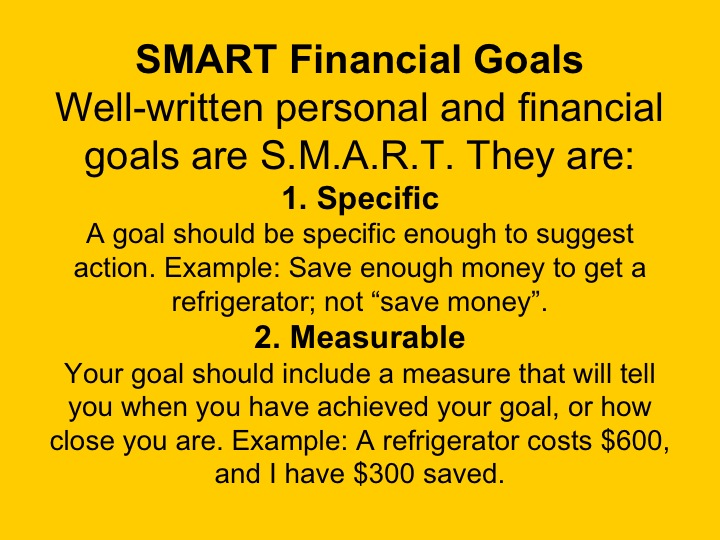 SMART Financial Goals
Well-written personal and financial goals are S.M.A.R.T. They are:
1. Specific
A goal should be specific enough to suggest action. Example: Save enough money to get a refrigerator; not “save money”.
2. Measurable
Your goal should include a measure that will tell you when you have achieved your goal, or how close you are. Example: A refrigerator costs \$600, and I have \$300 saved.